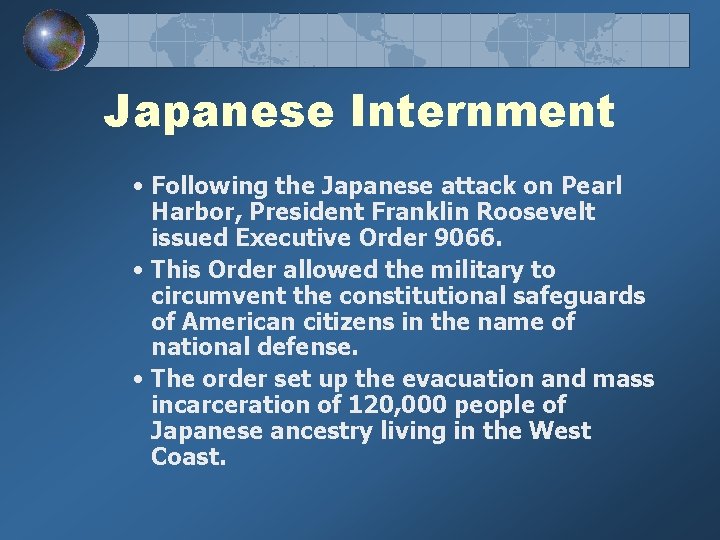 Japanese Internment

• Following the Japanese attack on Pearl Harbor, President Franklin Roosevelt issued Executive Order 9066.
• This Order allowed the military to circumvent the constitutional safeguards of American citizens in the name of national defense.
• The order set up the evacuation and mass incarceration of 120,000 people of Japanese ancestry living in the West Coast.